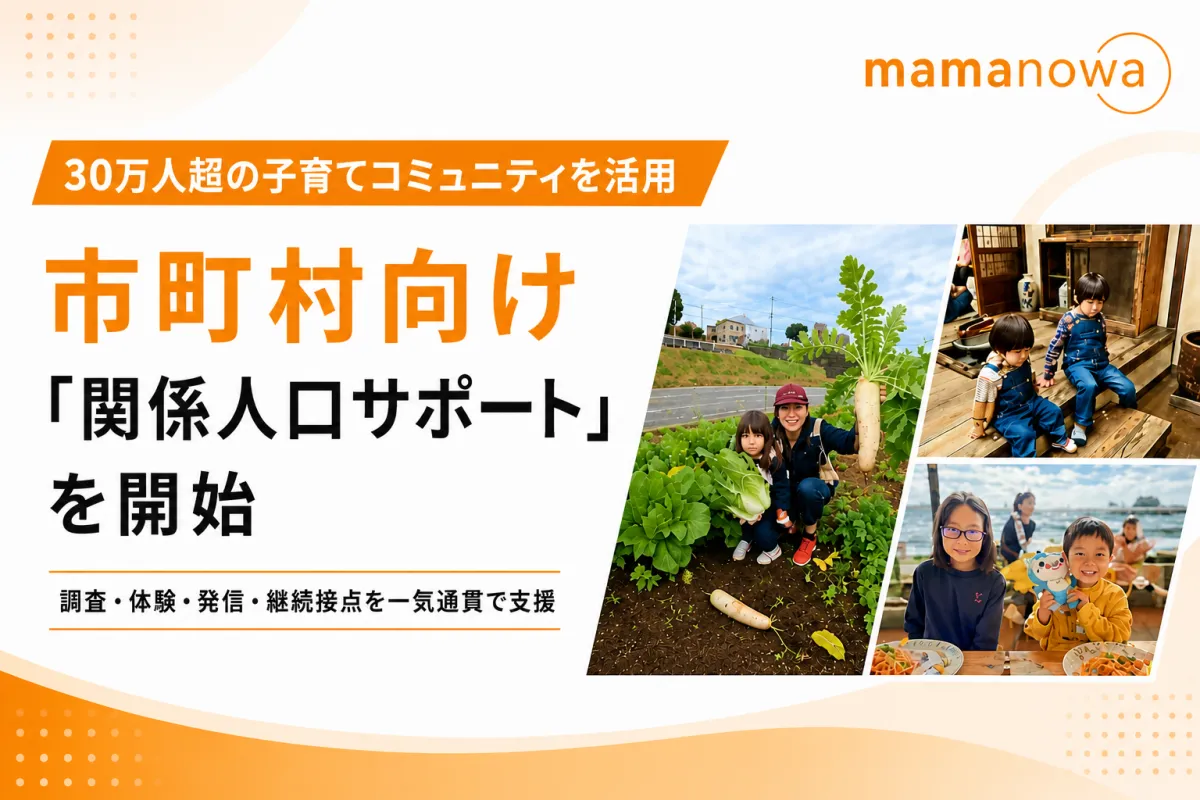 mamanowa

30万人超の子育てコミュニティを活用

市町村向け
「関係人口サポート」
を開始

調査・体験・発信・継続接点を一気通貫で支援